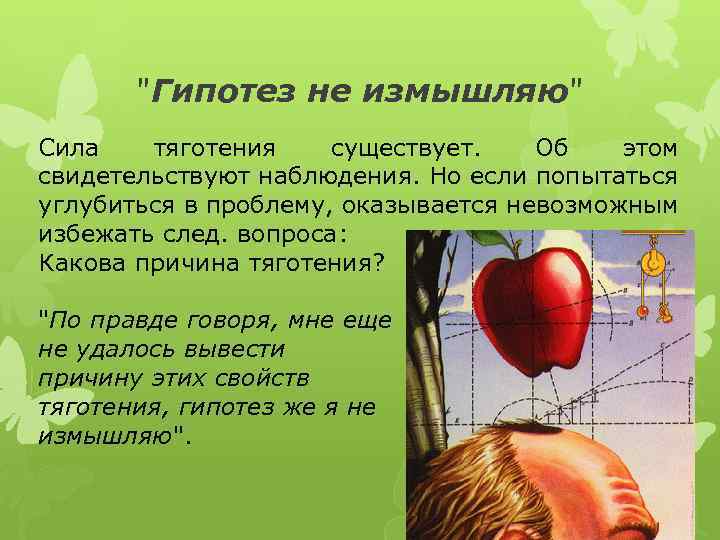 "Гипотез не измышляю"

Сила тяготения существует. Об этом свидетельствуют наблюдения. Но если попытаться углубиться в проблему, оказывается невозможным избежать след. вопроса:
Какова причина тяготения?

"По правде говоря, мне еще не удалось вывести причину этих свойств тяготения, гипотез же я не измышляю".